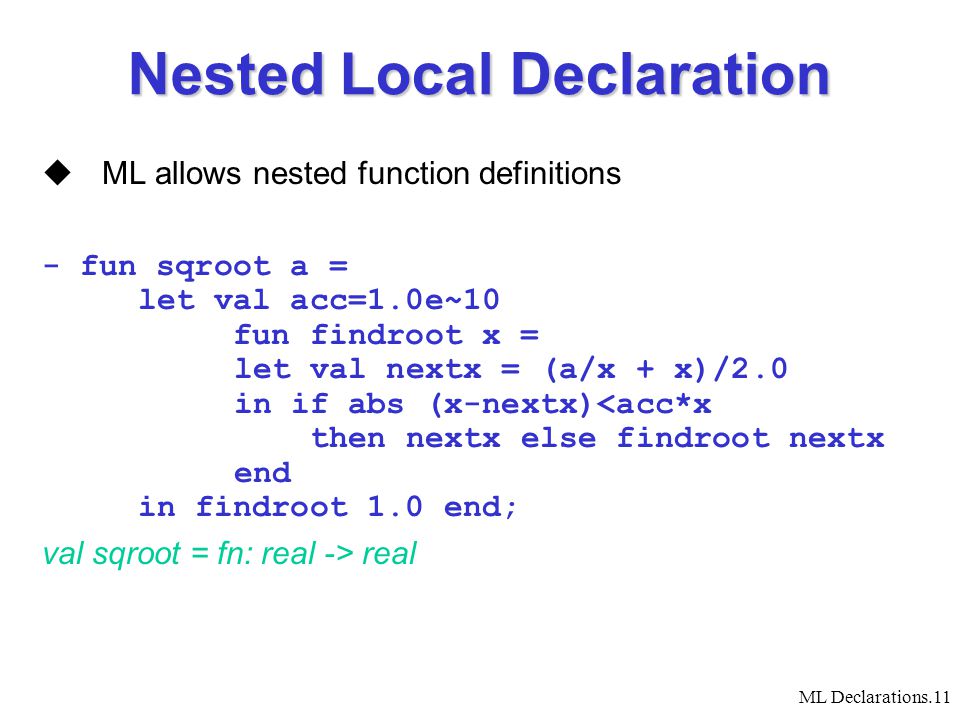 Nested Local Declaration

◆ ML allows nested function definitions

- fun sqroot a =
    let val acc=1.0e~10
        fun findroot x =
        let val nextx = (a/x + x)/2.0
        in if abs (x-nextx)<acc*x
            then nextx else findroot nextx
        end
    in findroot 1.0 end;

val sqroot = fn: real -> real

ML Declarations.11